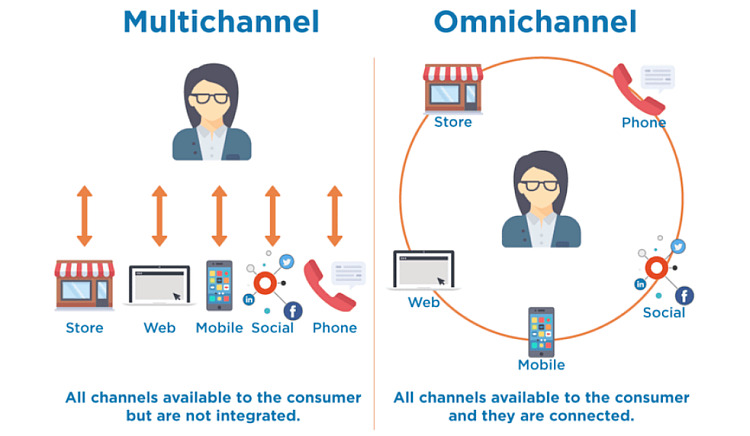 Multichannel

Store Web Mobile Social Phone

All channels available to the consumer but are not integrated.

Omnichannel

Store

Phone

Web

Social

Mobile

All channels available to the consumer and they are connected.